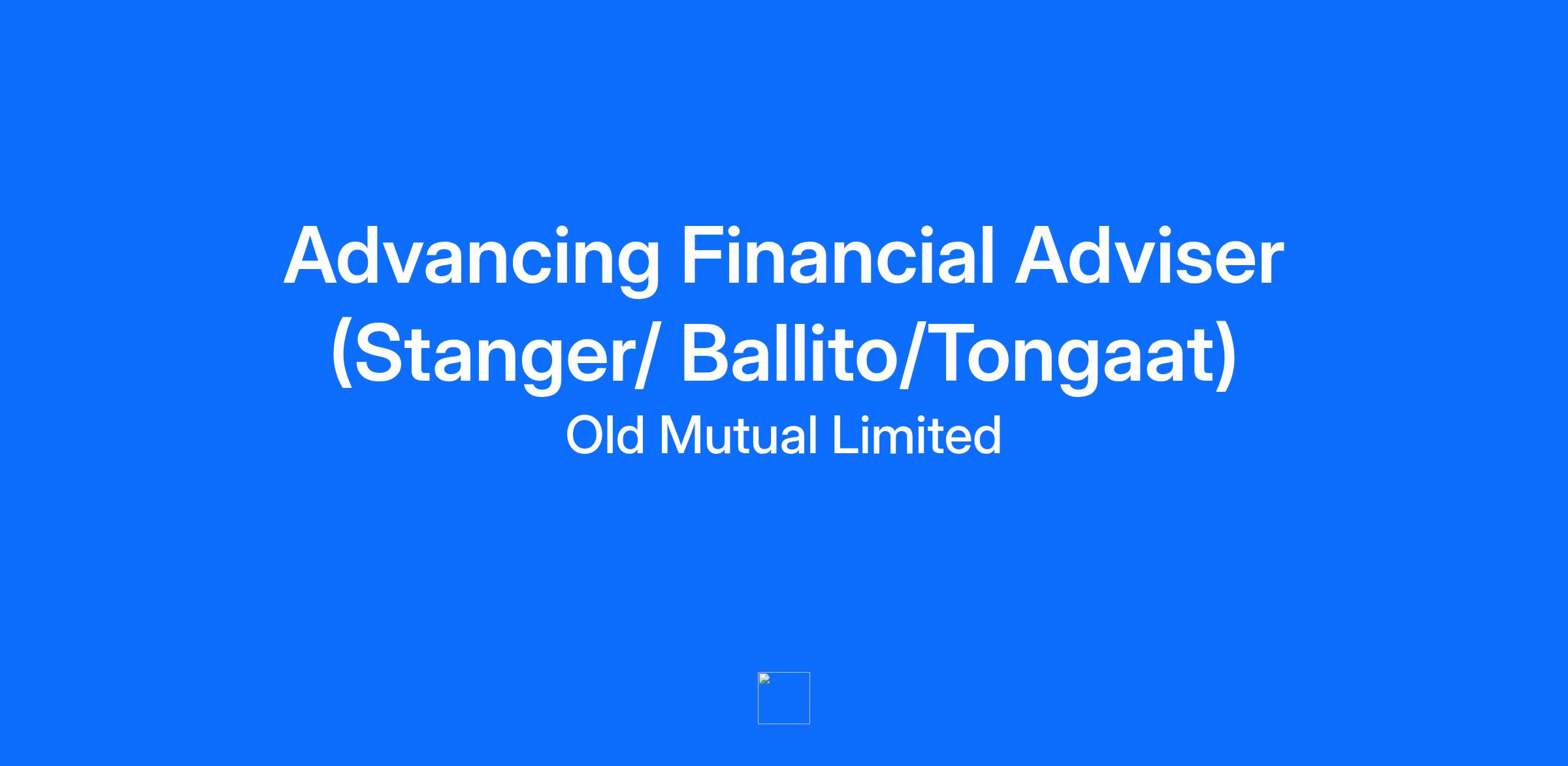 Advancing Financial Adviser (Stanger/ Ballito/Tongaat)

Old Mutual Limited